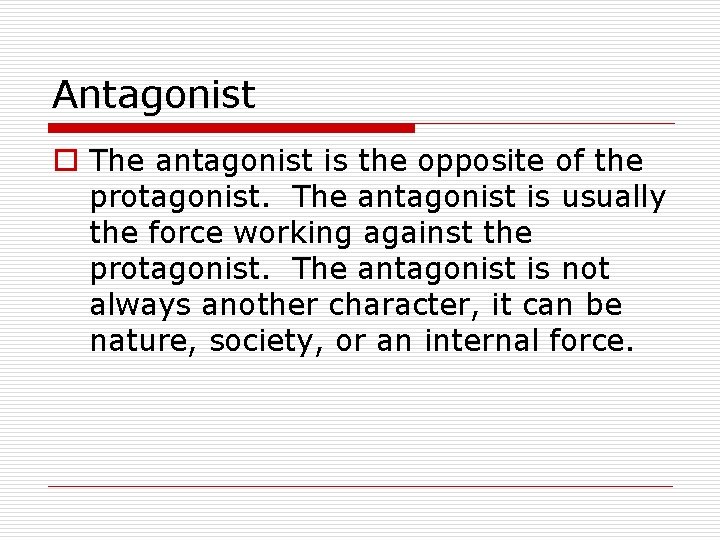 Antagonist

The antagonist is the opposite of the protagonist. The antagonist is usually the force working against the protagonist. The antagonist is not always another character, it can be nature, society, or an internal force.